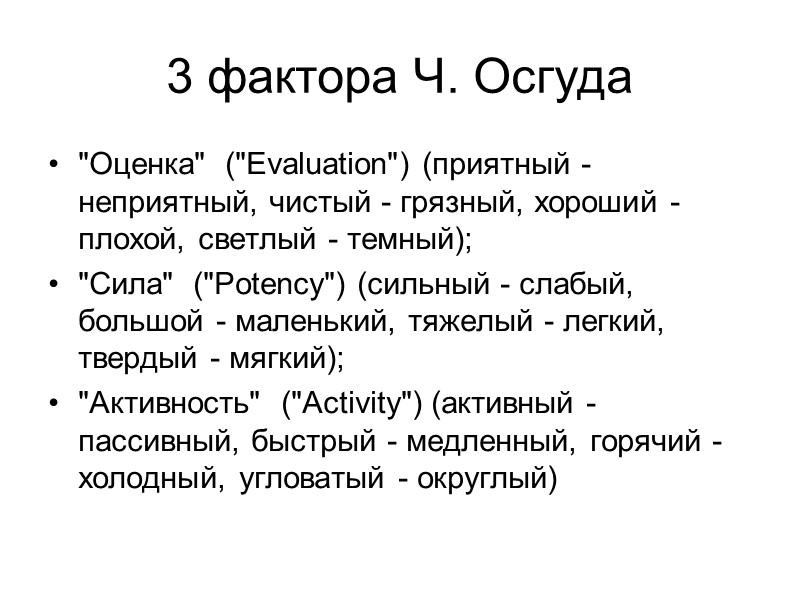 3 фактора Ч. Осгуда

• "Оценка" ("Evaluation") (приятный - неприятный, чистый - грязный, хороший - плохой, светлый - темный);
• "Сила" ("Potency") (сильный - слабый, большой - маленький, тяжелый - легкий, твердый - мягкий);
• "Активность" ("Activity") (активный - пассивный, быстрый - медленный, горячий - холодный, угловатый - округлый)